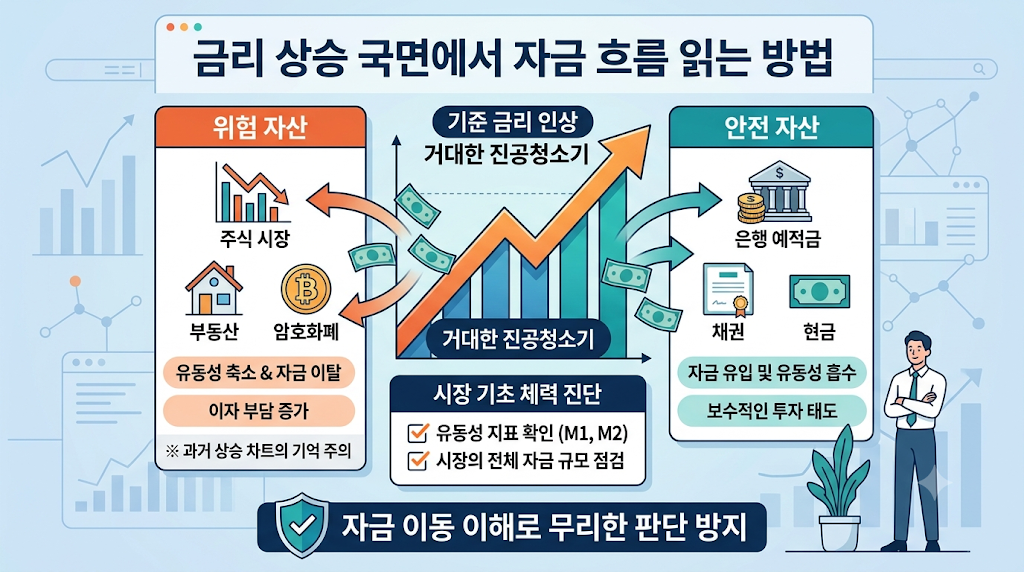 금리 상승 국면에서 자금 흐름 읽는 방법

위험 자산

주식 시장

부동산

암호화폐

유동성 축소 & 자금 이탈

이자 부담 증가

※ 과거 상승 차트의 기억 주의

기준 금리 인상

거대한 진공청소기

거대한 진공청소기

시장 기초 체력 진단

유동성 지표 확인 (M1, M2)

시장의 전체 자금 규모 점검

안전 자산

은행 예적금

채권

현금

자금 유입 및 유동성 흡수

보수적인 투자 태도

자금 이동 이해로 무리한 판단 방지